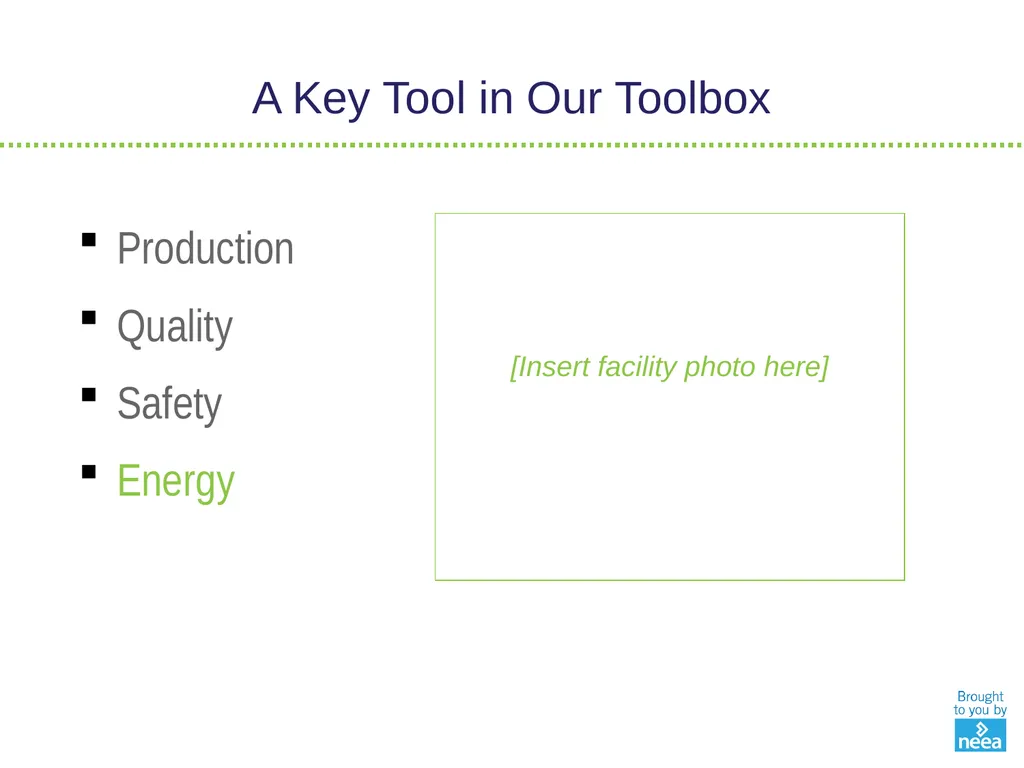 A Key Tool in Our Toolbox

• Production
• Quality
• Safety
• Energy

[Insert facility photo here]

Brought
to you by
neea